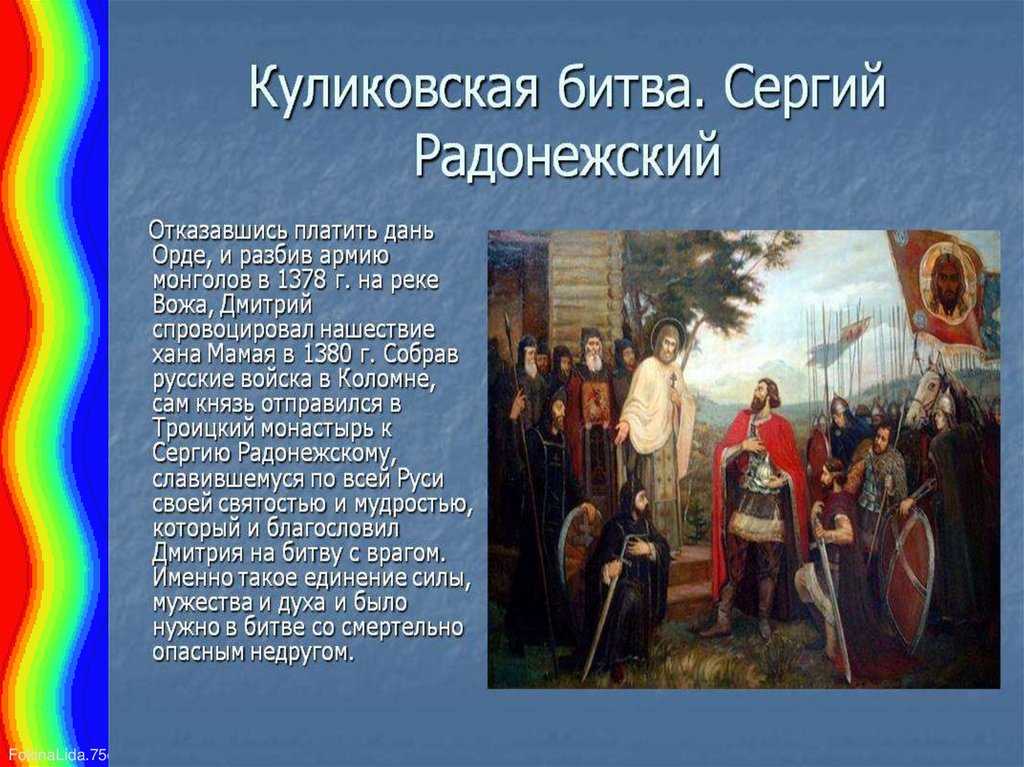 Куликовская битва. Сергий Радонежский

Отказавшись платить дань Орде, и разбив армию монголов в 1378 г. на реке Вожа, Дмитрий спровоцировал нашествие хана Мамая в 1380 г. Собрав русские войска в Коломне, сам князь отправился в Троицкий монастырь к Сергию Радонежскому, славившемуся по всей Руси своей святостью и мудростью, который и благословил Дмитрия на битву с врагом. Именно такое единение силы, мужества и духа и было нужно в битве со смертельно опасным недругом.

FokinaLida.75